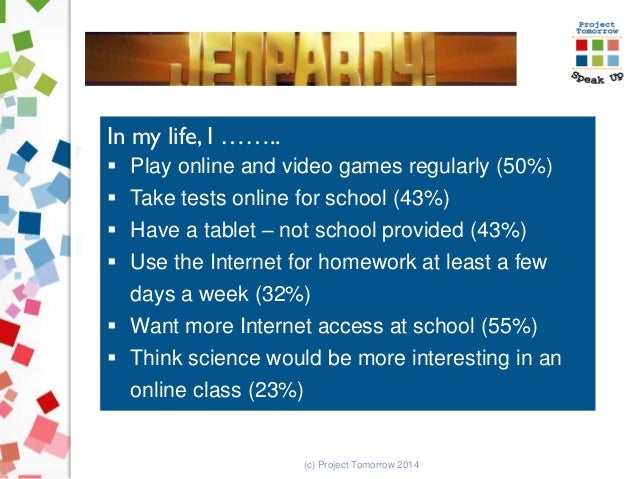 JEOPARDY!

Project Tomorrow
Speak Up

In my life, I ……..
▪ Play online and video games regularly (50%)
▪ Take tests online for school (43%)
▪ Have a tablet – not school provided (43%)
▪ Use the Internet for homework at least a few days a week (32%)
▪ Want more Internet access at school (55%)
▪ Think science would be more interesting in an online class (23%)

(c) Project Tomorrow 2014